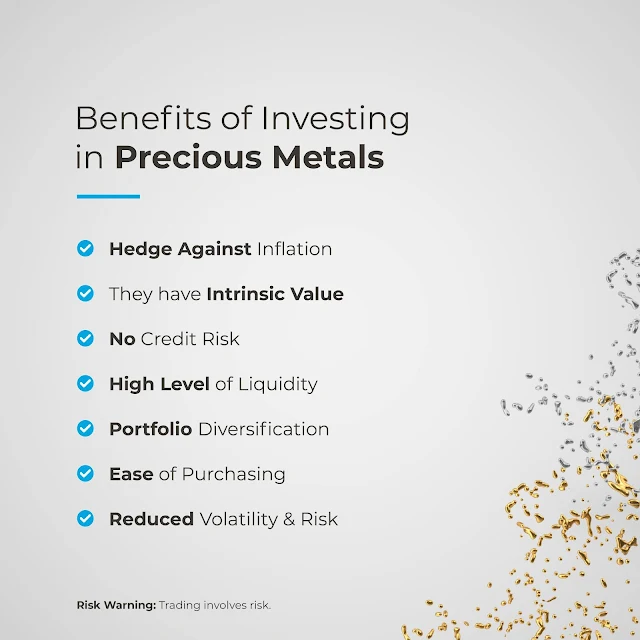 Benefits of Investing in Precious Metals

Hedge Against Inflation

They have Intrinsic Value

No Credit Risk

High Level of Liquidity

Portfolio Diversification

Ease of Purchasing

Reduced Volatility & Risk

Risk Warning: Trading involves risk.